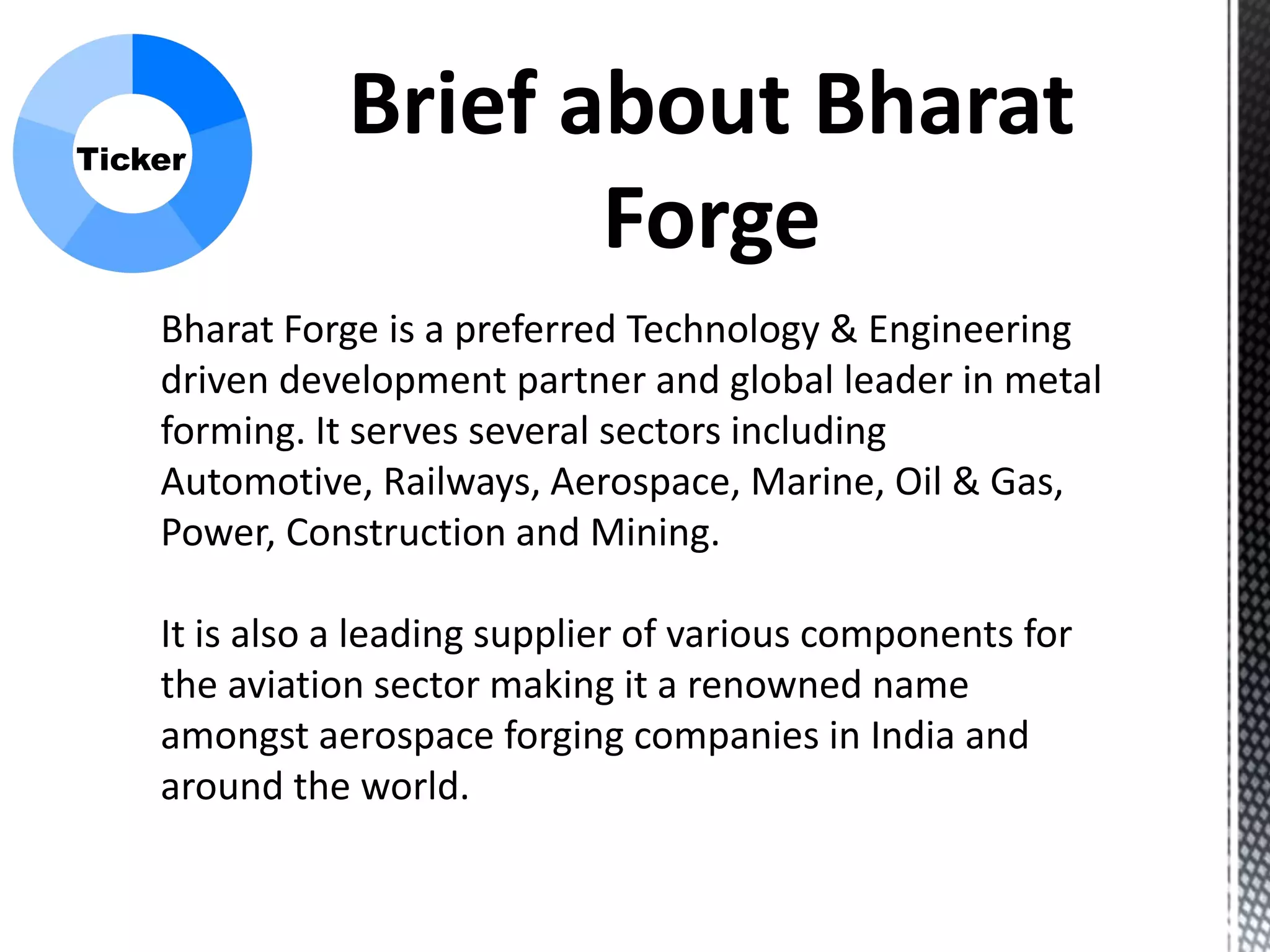 Ticker

Brief about Bharat Forge

Bharat Forge is a preferred Technology & Engineering driven development partner and global leader in metal forming. It serves several sectors including Automotive, Railways, Aerospace, Marine, Oil & Gas, Power, Construction and Mining.

It is also a leading supplier of various components for the aviation sector making it a renowned name amongst aerospace forging companies in India and around the world.